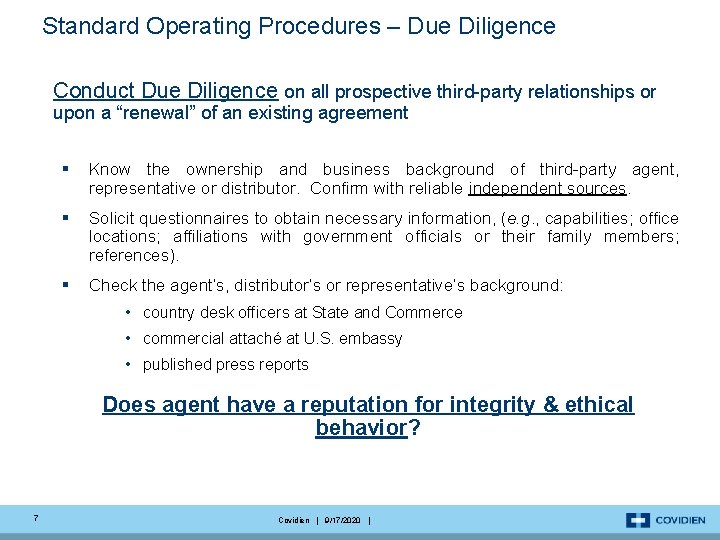 Standard Operating Procedures – Due Diligence

Conduct Due Diligence on all prospective third-party relationships or upon a “renewal” of an existing agreement

▪ Know the ownership and business background of third-party agent, representative or distributor. Confirm with reliable independent sources.

▪ Solicit questionnaires to obtain necessary information, (e.g., capabilities; office locations; affiliations with government officials or their family members; references).

▪ Check the agent's, distributor's or representative's background:

• country desk officers at State and Commerce

• commercial attaché at U.S. embassy

• published press reports

Does agent have a reputation for integrity & ethical behavior?

7

Covidien | 9/17/2020 |

COVIDIEN